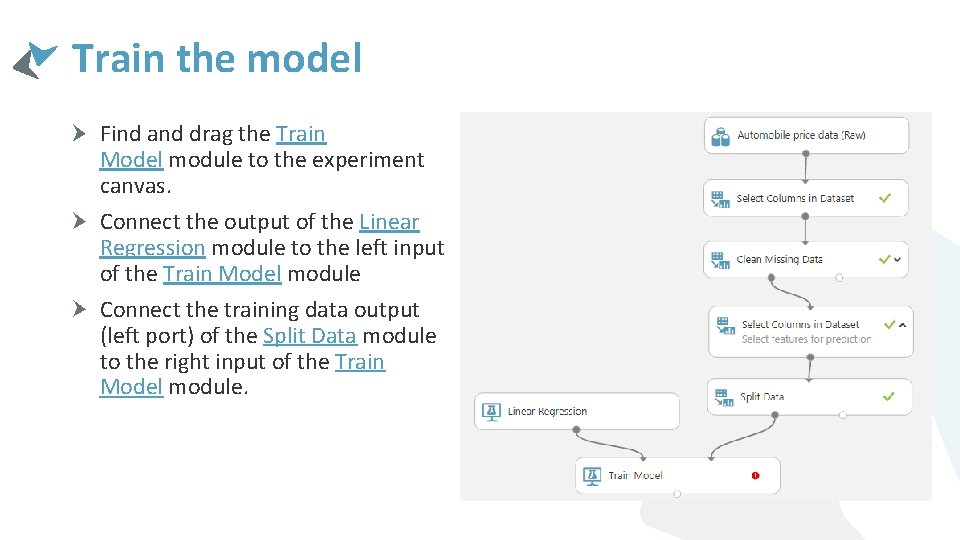 Train the model

Find and drag the Train Model module to the experiment canvas.

Connect the output of the Linear Regression module to the left input of the Train Model module

Connect the training data output (left port) of the Split Data module to the right input of the Train Model module.

Automobile price data (Raw)

Select Columns in Dataset

Clean Missing Data

Select Columns in Dataset
Select features for prediction

Split Data

Linear Regression

Train Model